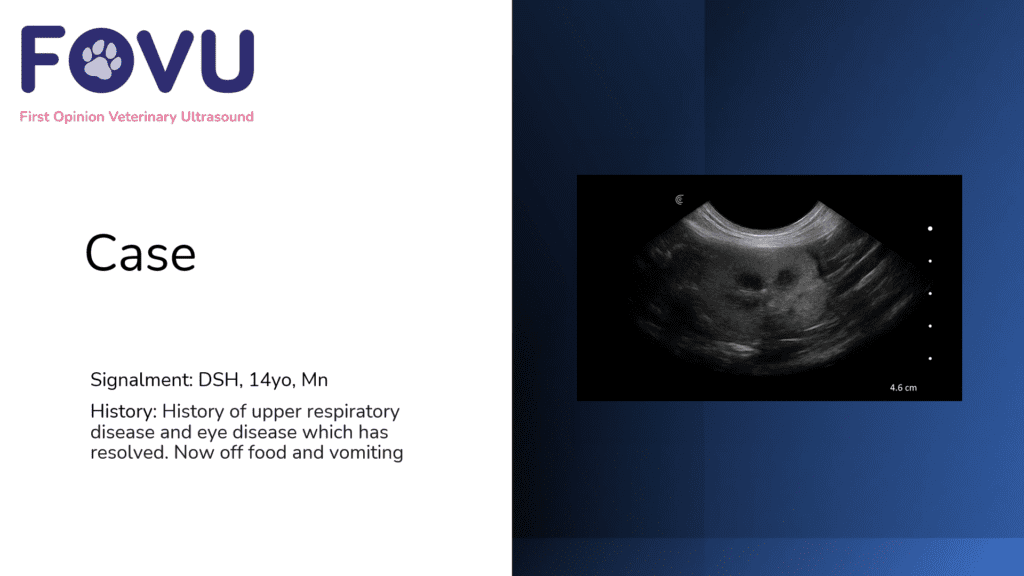 FOVU
First Opinion Veterinary Ultrasound

Case

Signalment: DSH, 14yo, Mn

History: History of upper respiratory disease and eye disease which has resolved. Now off food and vomiting

4.6 cm